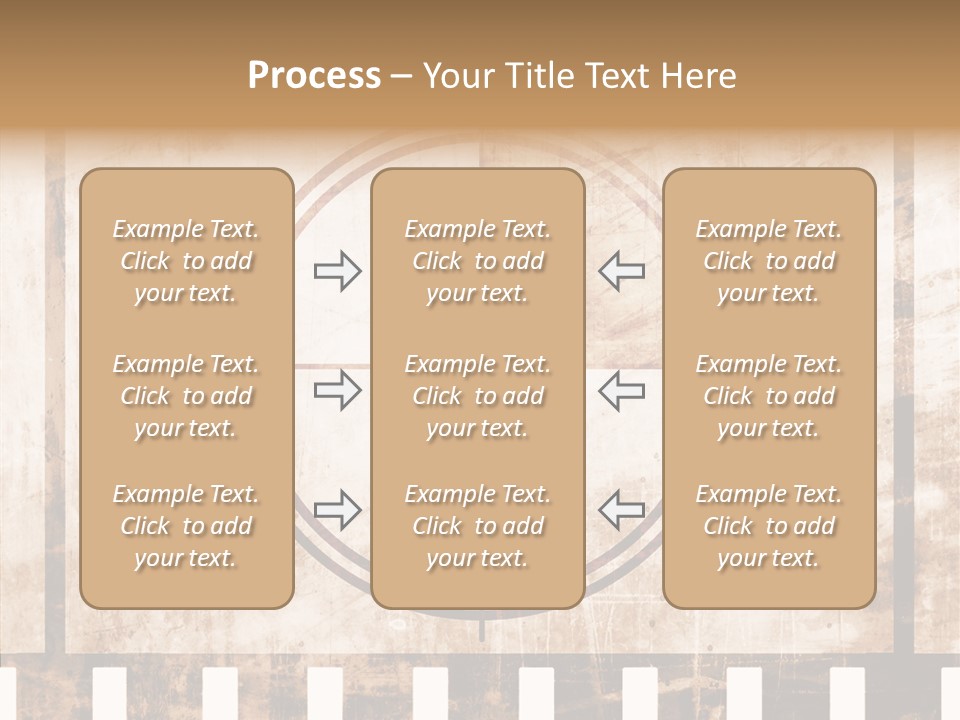 Process – Your Title Text Here

Example Text. Click to add your text.

Example Text. Click to add your text.

Example Text. Click to add your text.

Example Text. Click to add your text.

Example Text. Click to add your text.

Example Text. Click to add your text.

Example Text. Click to add your text.

Example Text. Click to add your text.

Example Text. Click to add your text.